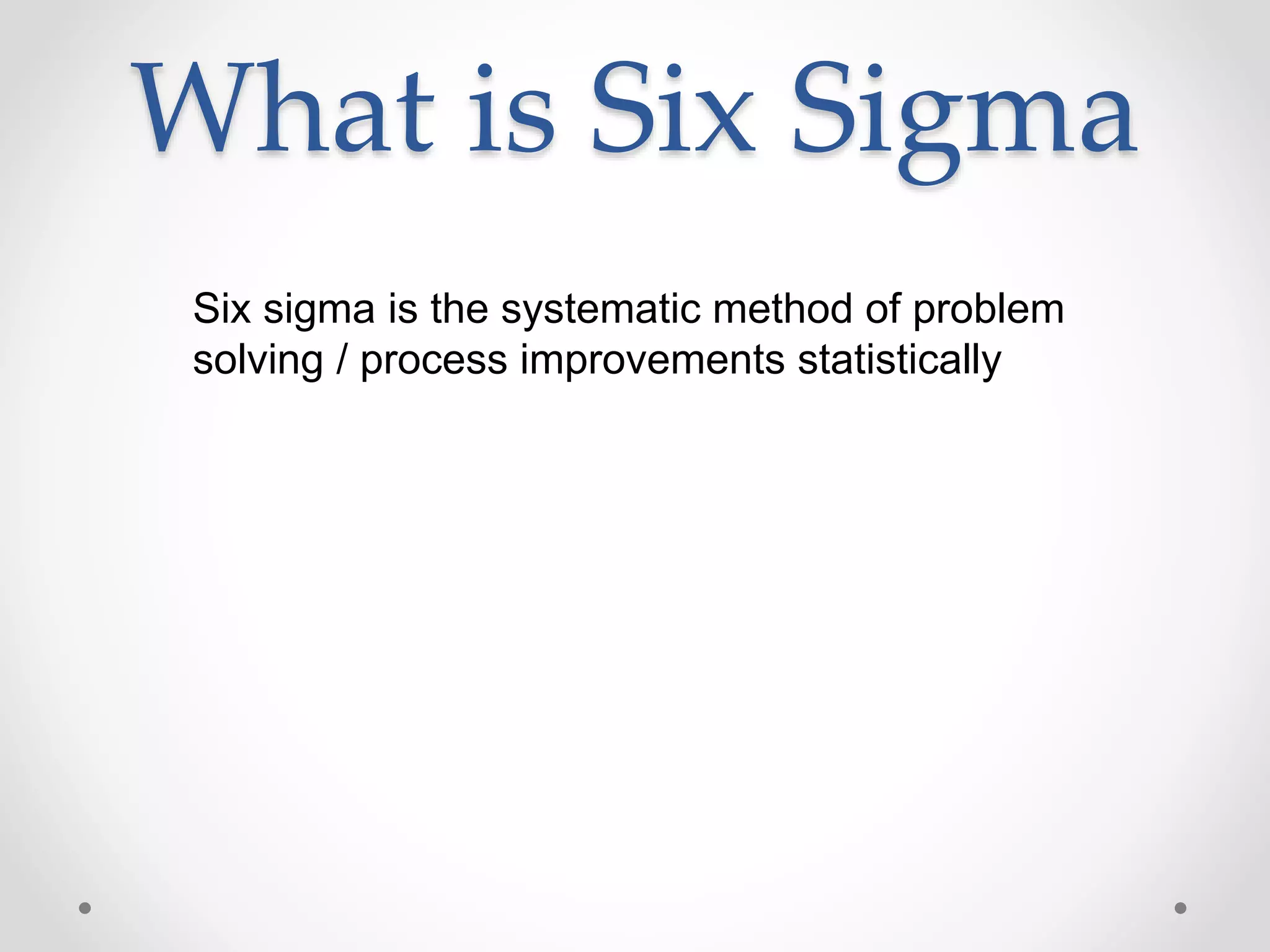 What is Six Sigma

Six sigma is the systematic method of problem solving / process improvements statistically